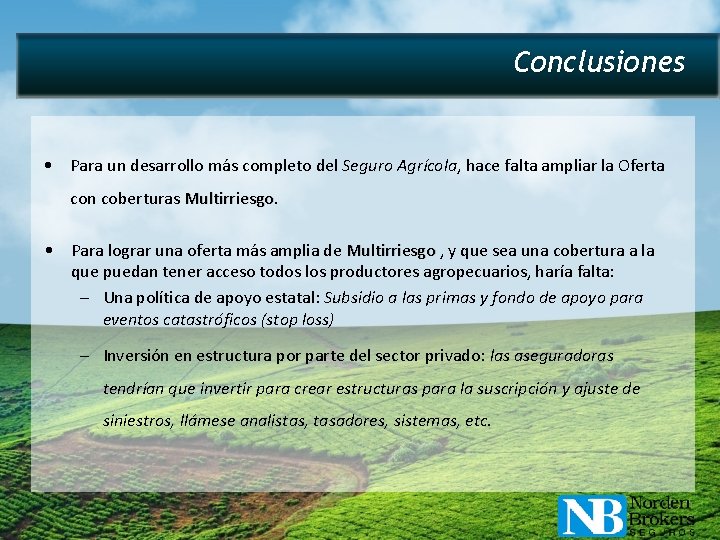 Conclusiones

• Para un desarrollo más completo del Seguro Agrícola, hace falta ampliar la Oferta con coberturas Multirriesgo.

• Para lograr una oferta más amplia de Multirriesgo , y que sea una cobertura a la que puedan tener acceso todos los productores agropecuarios, haría falta:
– Una política de apoyo estatal: Subsidio a las primas y fondo de apoyo para eventos catastróficos (stop loss)
– Inversión en estructura por parte del sector privado: las aseguradoras tendrían que invertir para crear estructuras para la suscripción y ajuste de siniestros, llámese analistas, tasadores, sistemas, etc.

NB Norden Brokers SEGUROS